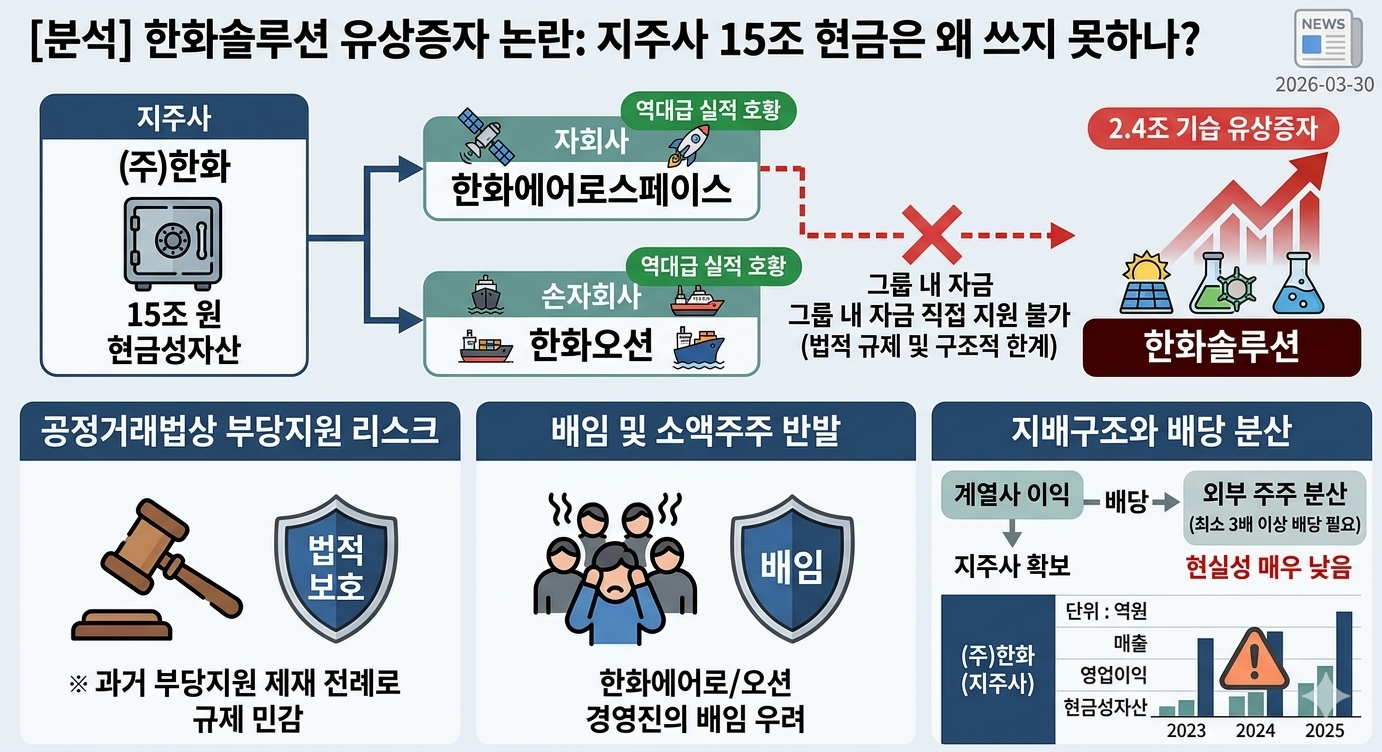 [분석] 한화솔루션 유상증자 논란: 지주사 15조 현금은 왜 쓰지 못하나?

NEWS
2026-03-30

지주사
(주)한화
15조 원
현금성자산

역대급 실적 호황
자회사
한화에어로스페이스

역대급 실적 호황
손자회사
한화오션

그룹 내 자금
그룹 내 자금 직접 지원 불가
(법적 규제 및 구조적 한계)

2.4조 기습 유상증자
한화솔루션

공정거래법상 부당지원 리스크
법적
보호
※ 과거 부당지원 제재 전례로
규제 민감

배임 및 소액주주 반발
배임
한화에어로/오션
경영진의 배임 우려

지배구조와 배당 분산
계열사 이익
배당
외부 주주 분산
(최소 3배 이상 배당 필요)
지주사 확보
현실성 매우 낮음

(주)한화
(지주사)
단위 : 역원
매출
영업이익
현금성자산
2023
2024
2025